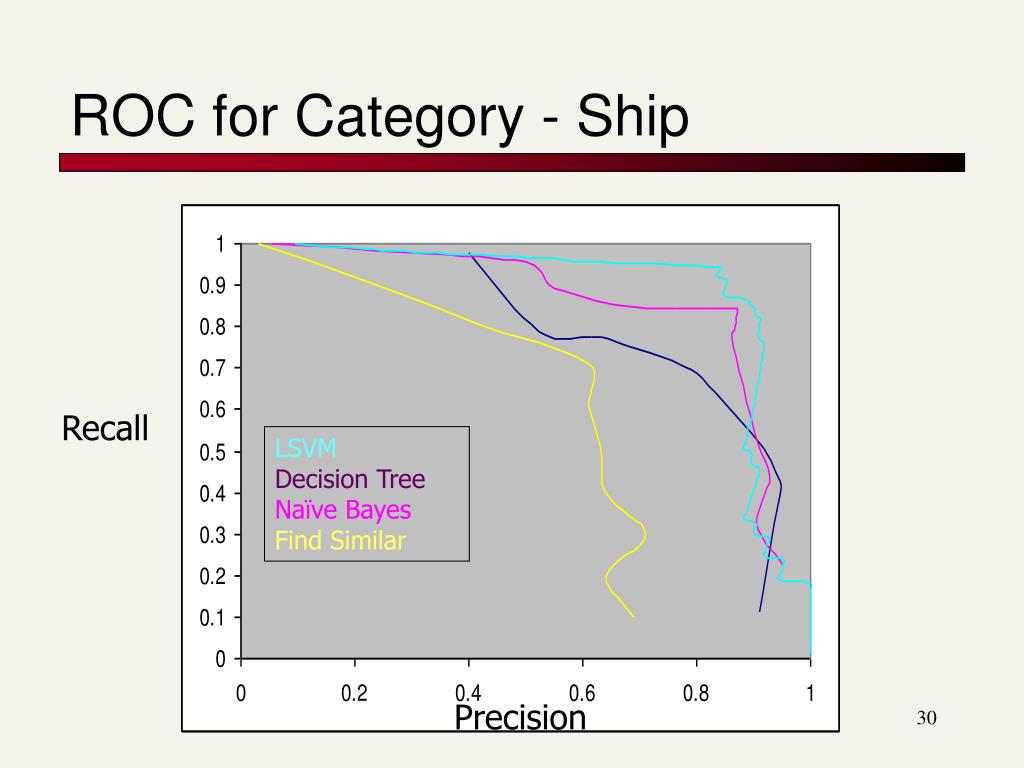 ROC for Category - Ship

Recall

1
0.9
0.8
0.7
0.6
0.5
0.4
0.3
0.2
0.1
0

LSVM
Decision Tree
Naïve Bayes
Find Similar

0
0.2
0.4
0.6
0.8
1

Precision

30